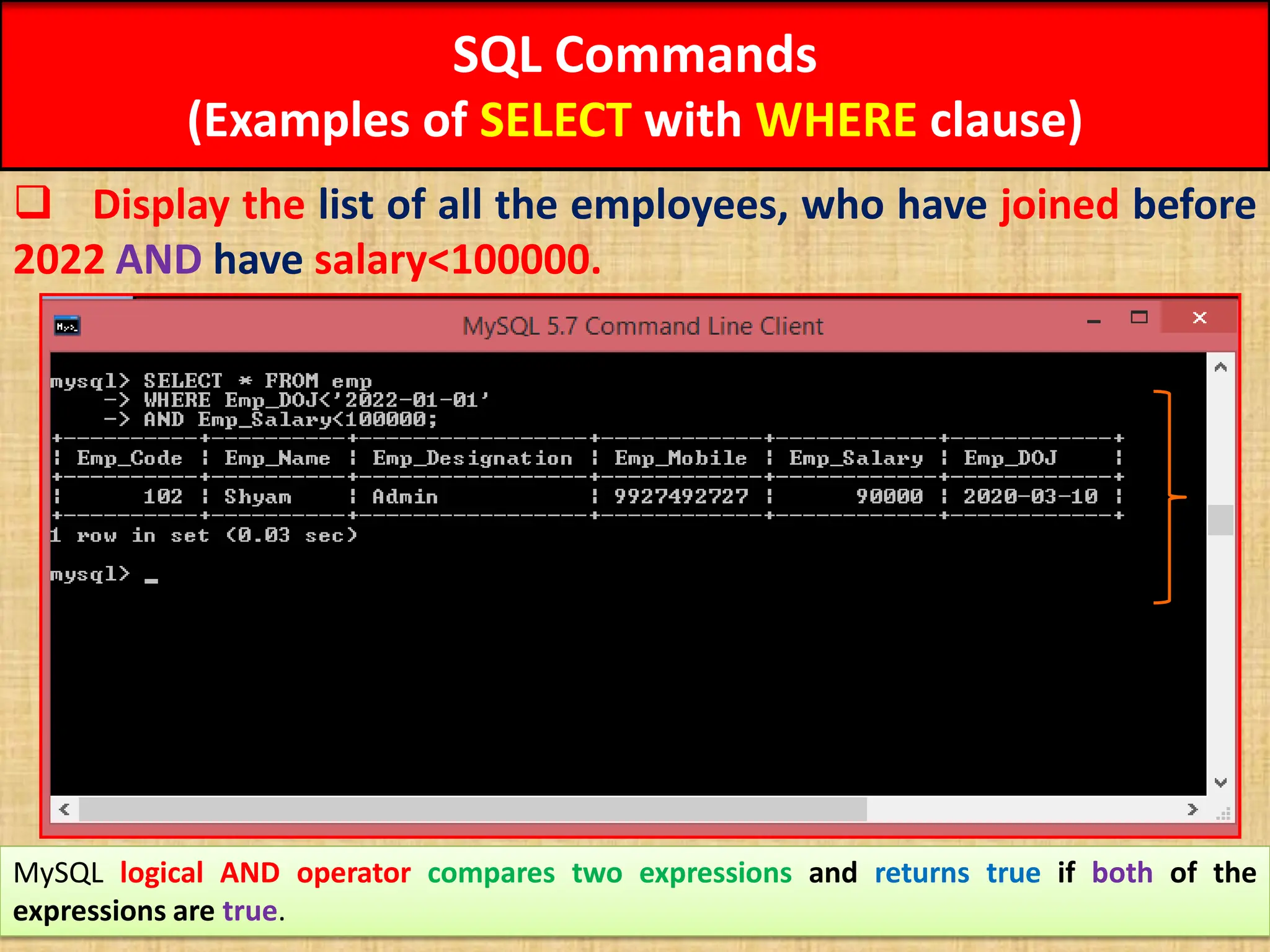 SQL Commands
(Examples of SELECT with WHERE clause)

❑ Display the list of all the employees, who have joined before 2022 AND have salary<100000.

MySQL 5.7 Command Line Client

mysql> SELECT * FROM emp
    -> WHERE Emp_DOJ<'2022-01-01'
    -> AND Emp_Salary<100000;

| Emp_Code | Emp_Name | Emp_Designation | Emp_Mobile | Emp_Salary | Emp_DOJ |
|---|---|---|---|---|---|
| 102 | Shyam | Admin | 9927492727 | 90000 | 2020-03-10 |

1 row in set (0.03 sec)

mysql> _

MySQL logical AND operator compares two expressions and returns true if both of the expressions are true.